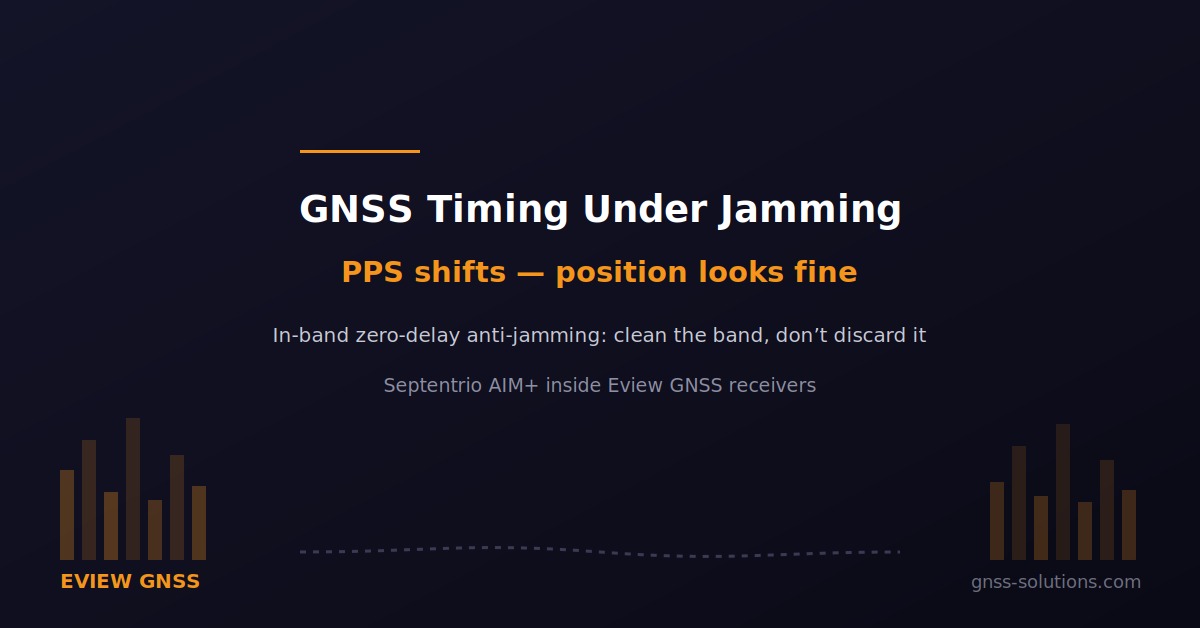 GNSS Timing Under Jamming

PPS shifts — position looks fine

In-band zero-delay anti-jamming: clean the band, don’t discard it

Septentrio AIM+ inside Eview GNSS receivers

EVIEW GNSS

gnss-solutions.com